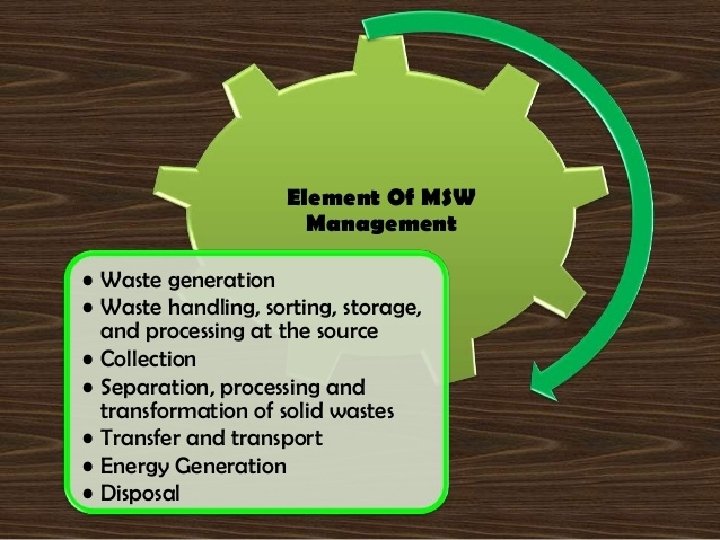 Element Of MSW Management

• Waste generation
• Waste handling, sorting, storage, and processing at the source
• Collection
• Separation, processing and transformation of solid wastes
• Transfer and transport
• Energy Generation
• Disposal